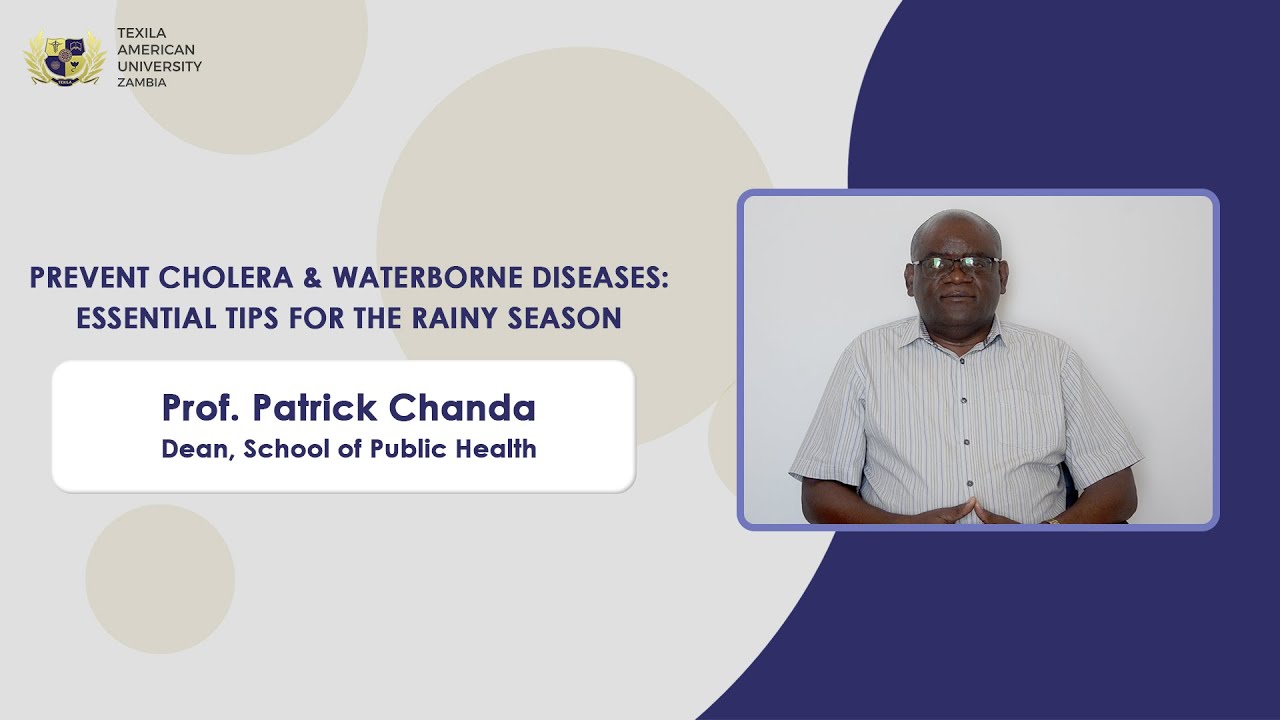 TEXILA
AMERICAN
UNIVERSITY
ZAMBIA

PREVENT CHOLERA & WATERBORNE DISEASES: ESSENTIAL TIPS FOR THE RAINY SEASON

Prof. Patrick Chanda
Dean, School of Public Health